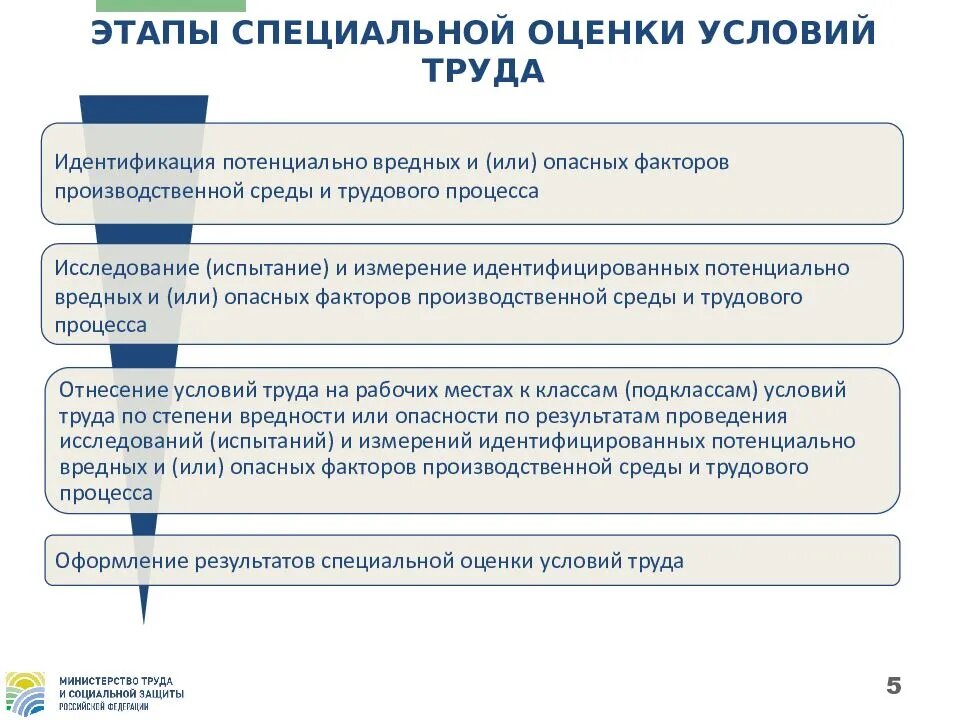 ЭТАПЫ СПЕЦИАЛЬНОЙ ОЦЕНКИ УСЛОВИЙ ТРУДА

Идентификация потенциально вредных и (или) опасных факторов производственной среды и трудового процесса

Исследование (испытание) и измерение идентифицированных потенциально вредных и (или) опасных факторов производственной среды и трудового процесса

Отнесение условий труда на рабочих местах к классам (подклассам) условий труда по степени вредности или опасности по результатам проведения исследований (испытаний) и измерений идентифицированных потенциально вредных и (или) опасных факторов производственной среды и трудового процесса

Оформление результатов специальной оценки условий труда

МИНИСТЕРСТВО ТРУДА И СОЦИАЛЬНОЙ ЗАЩИТЫ РОССИЙСКОЙ ФЕДЕРАЦИИ

5